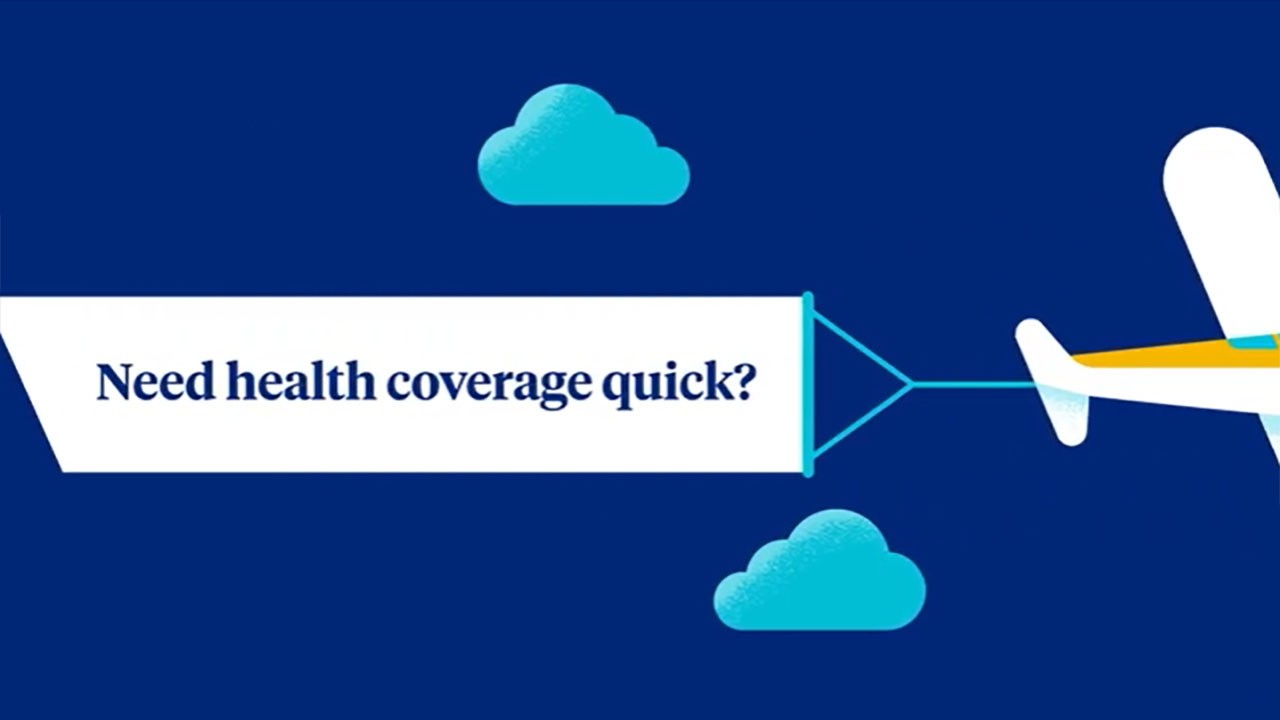 Need health coverage quick?